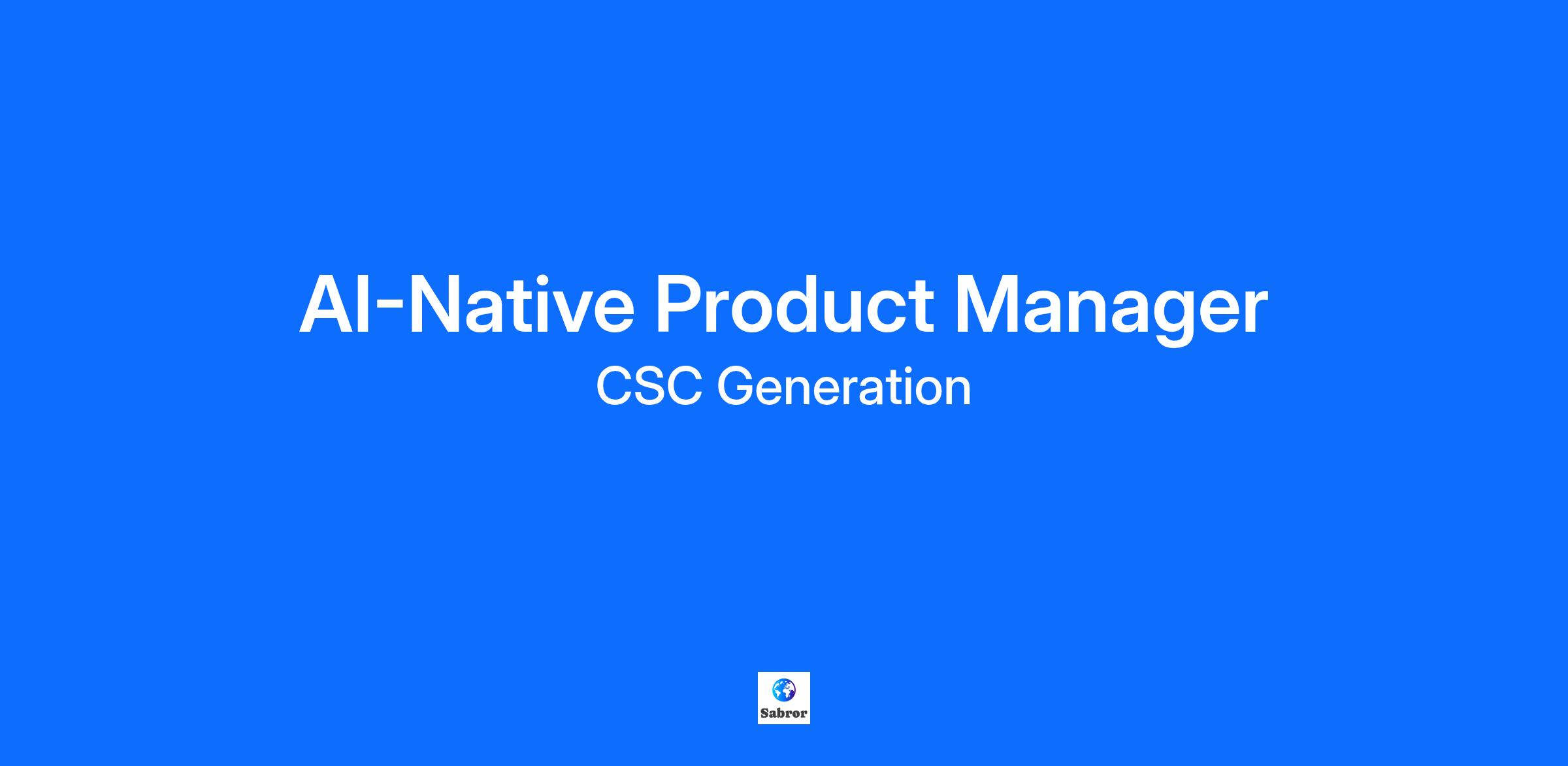 AI-Native Product Manager
CSC Generation

Sabror